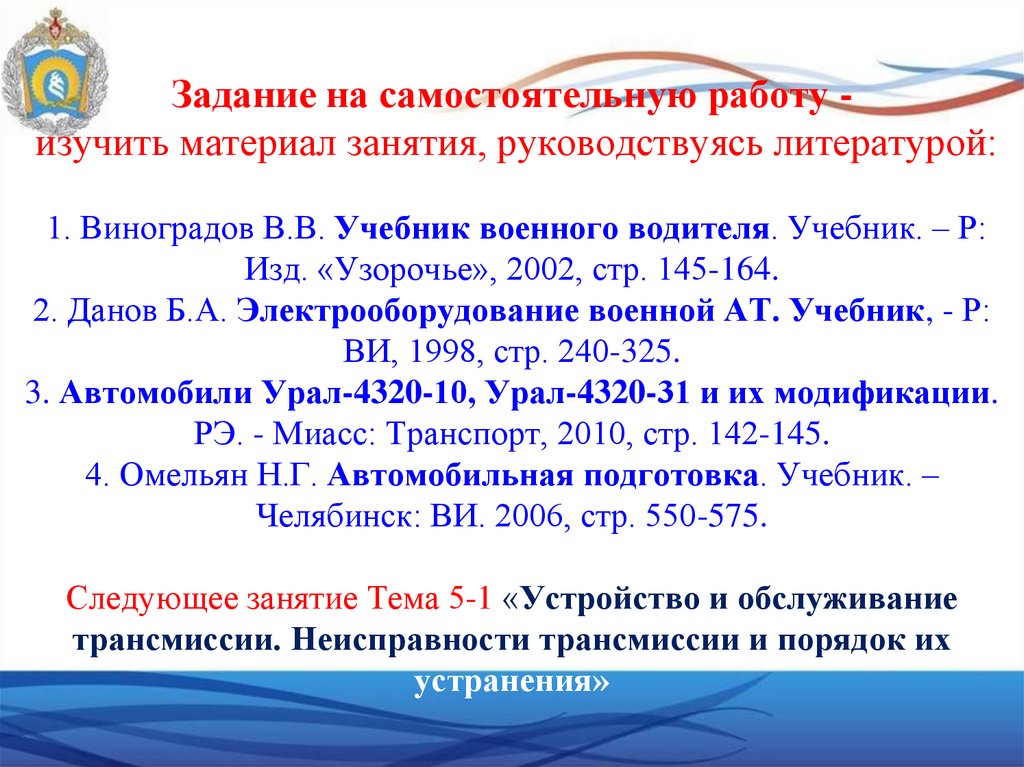 Задание на самостоятельную работу - изучить материал занятия, руководствуясь литературой:

1. Виноградов В.В. Учебник военного водителя. Учебник. – Р: Изд. «Узорочье», 2002, стр. 145-164.
2. Данов Б.А. Электрооборудование военной АТ. Учебник, - Р: ВИ, 1998, стр. 240-325.
3. Автомобили Урал-4320-10, Урал-4320-31 и их модификации. РЭ. - Миасс: Транспорт, 2010, стр. 142-145.
4. Омельян Н.Г. Автомобильная подготовка. Учебник. – Челябинск: ВИ. 2006, стр. 550-575.

Следующее занятие Тема 5-1 «Устройство и обслуживание трансмиссии. Неисправности трансмиссии и порядок их устранения»